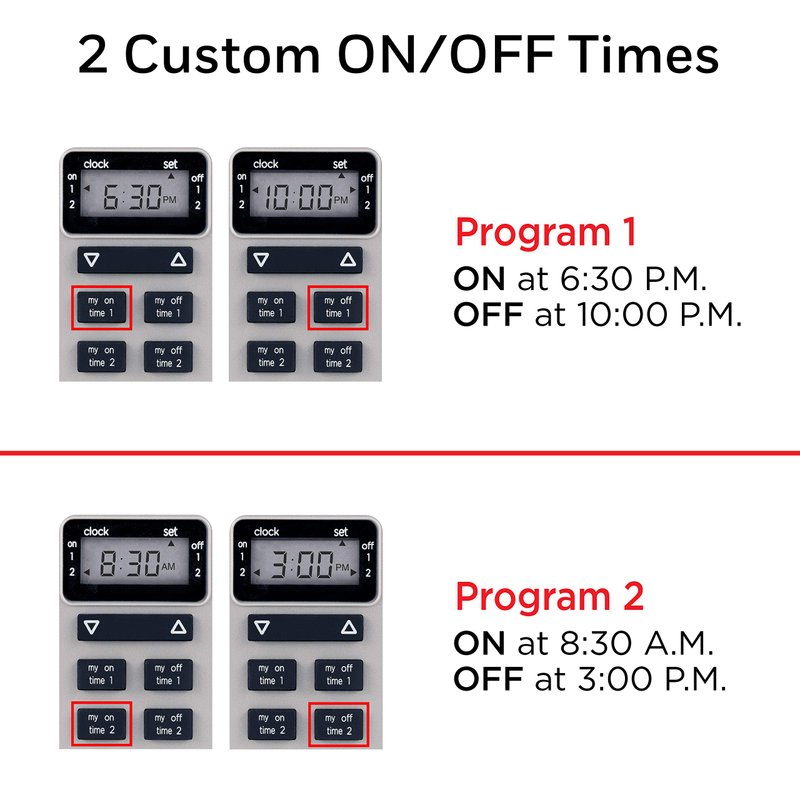 2 Custom ON/OFF Times

clock set
on 1 2
6:30 PM
off 1 2
my on time 1
my off time 1
my on time 2
my off time 2

clock set
on 1 2
10:00 PM
off 1 2
my on time 1
my off time 1
my on time 2
my off time 2

Program 1
ON at 6:30 P.M.
OFF at 10:00 P.M.

clock set
on 1 2
8:30 AM
off 1 2
my on time 1
my off time 1
my on time 2
my off time 2

clock set
on 1 2
3:00 PM
off 1 2
my on time 1
my off time 1
my on time 2
my off time 2

Program 2
ON at 8:30 A.M.
OFF at 3:00 P.M.